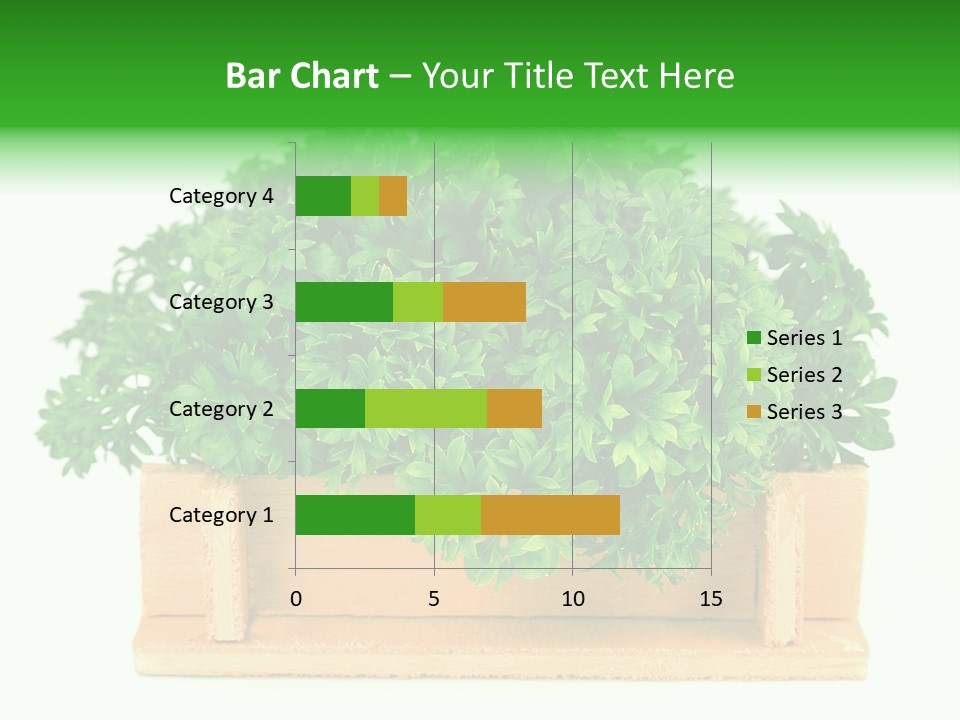 Bar Chart – Your Title Text Here

Category 4
Category 3
Category 2
Category 1

0
5
10
15

Series 1
Series 2
Series 3